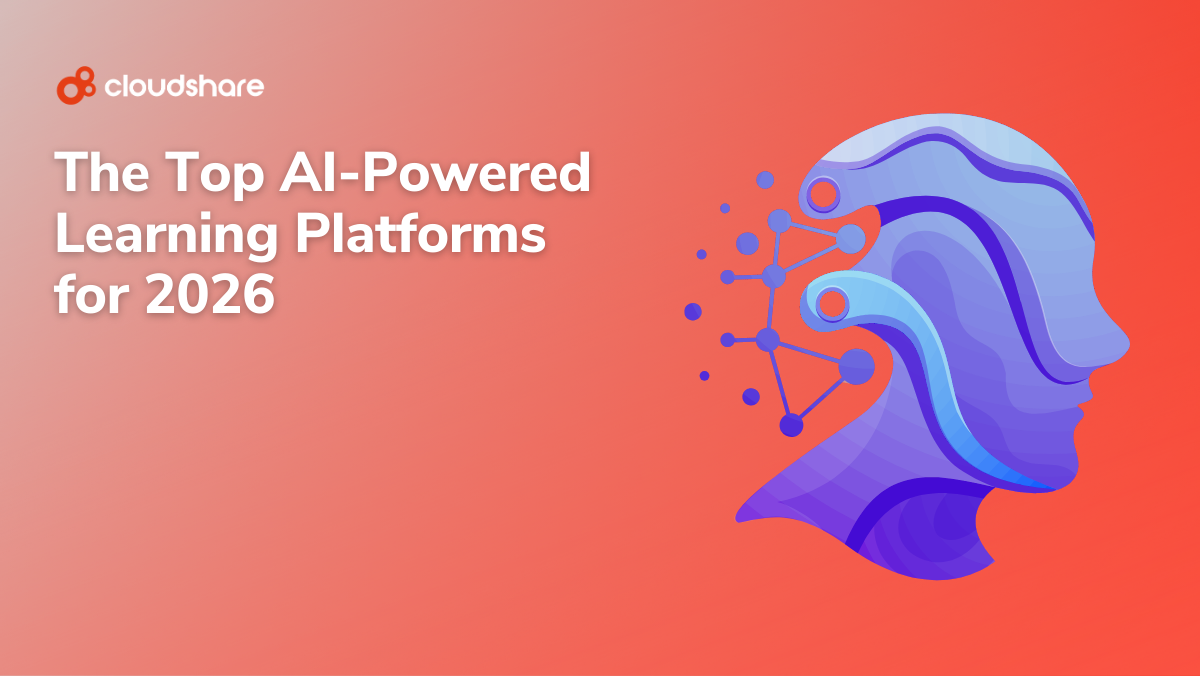 cloudshare

The Top AI-Powered Learning Platforms for 2026